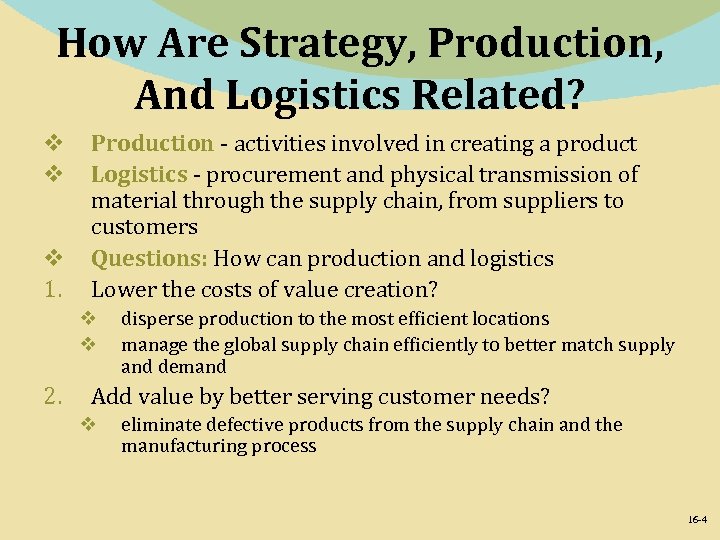 How Are Strategy, Production, And Logistics Related?

❖ Production - activities involved in creating a product

❖ Logistics - procurement and physical transmission of material through the supply chain, from suppliers to customers

❖ Questions: How can production and logistics

1. Lower the costs of value creation?

❖ disperse production to the most efficient locations

❖ manage the global supply chain efficiently to better match supply and demand

2. Add value by better serving customer needs?

❖ eliminate defective products from the supply chain and the manufacturing process

16-4